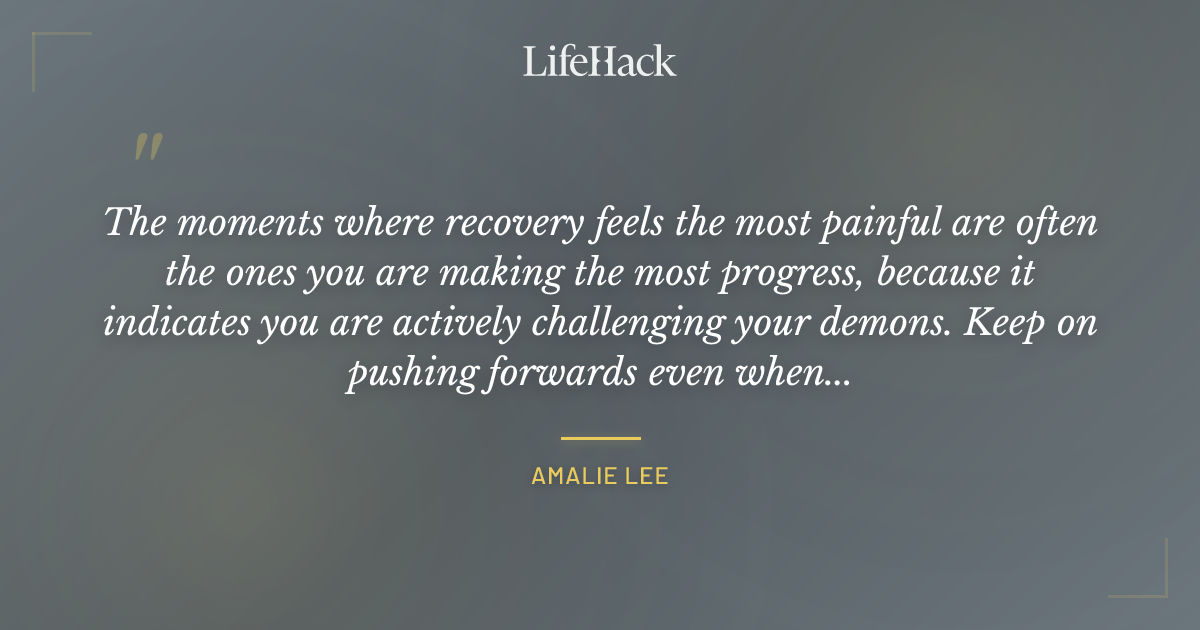 LifeHack

"

The moments where recovery feels the most painful are often the ones you are making the most progress, because it indicates you are actively challenging your demons. Keep on pushing forwards even when...

AMALIE LEE